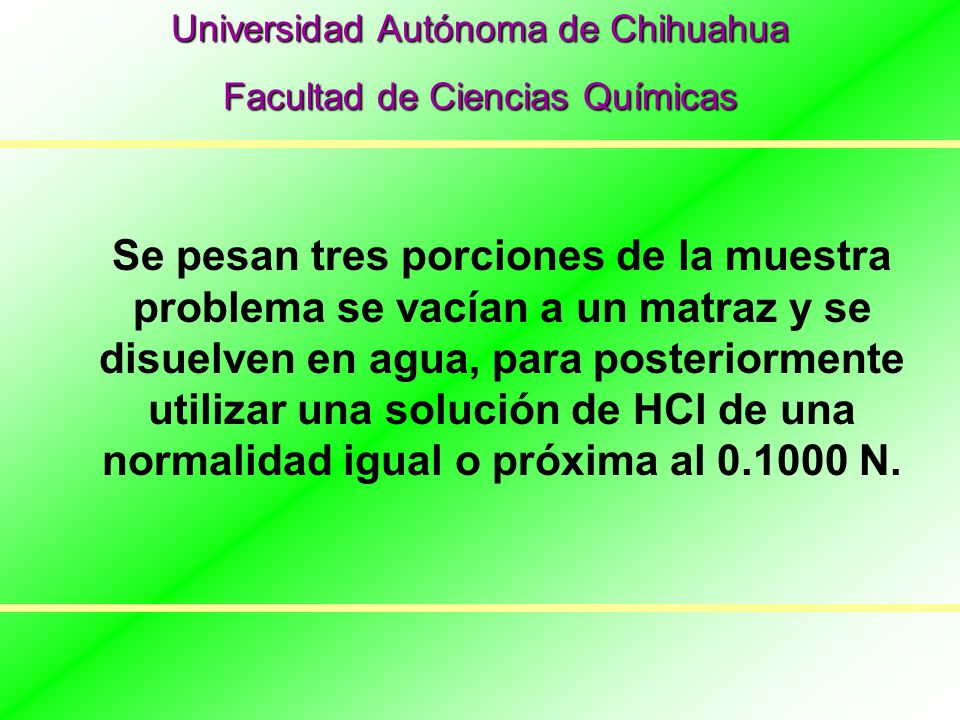 Universidad Autónoma de Chihuahua

Facultad de Ciencias Químicas

Se pesan tres porciones de la muestra problema se vacían a un matraz y se disuelven en agua, para posteriormente utilizar una solución de HCl de una normalidad igual o próxima al 0.1000 N.